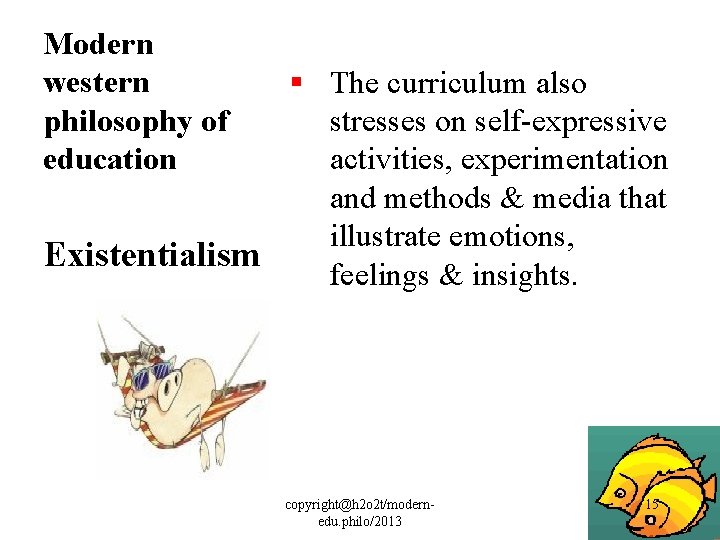 Modern western philosophy of education

Existentialism

▪ The curriculum also stresses on self-expressive activities, experimentation and methods & media that illustrate emotions, feelings & insights.

copyright@h2o2t/modern-edu.philo/2013

15